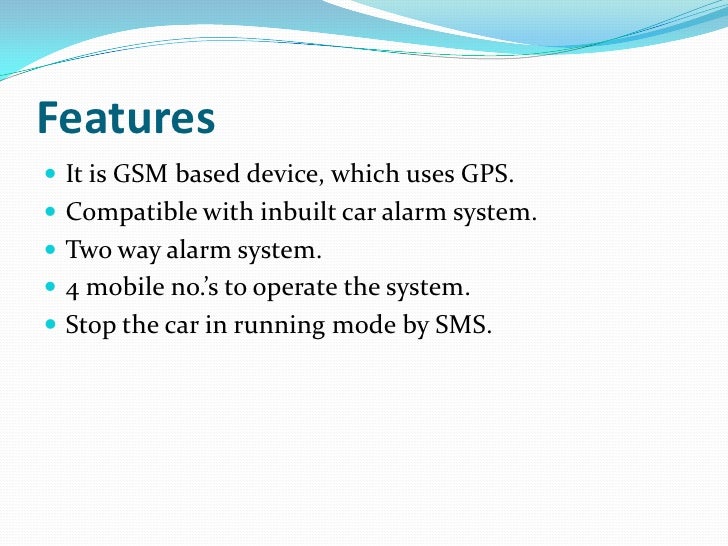 Features

- It is GSM based device, which uses GPS.
- Compatible with inbuilt car alarm system.
- Two way alarm system.
- 4 mobile no.'s to operate the system.
- Stop the car in running mode by SMS.